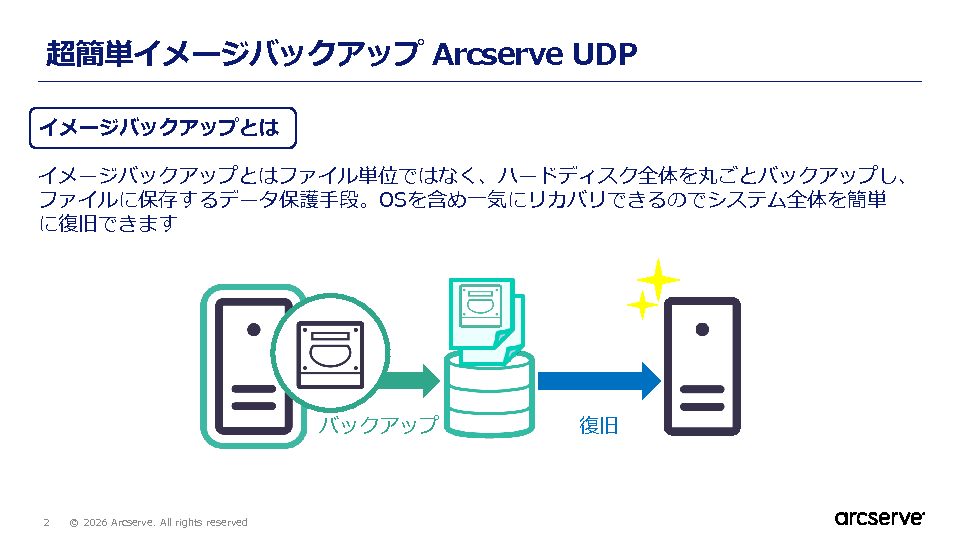 超簡単イメージバックアップ Arcserve UDP

イメージバックアップとは

イメージバックアップとはファイル単位ではなく、ハードディスク全体を丸ごとバックアップし、ファイルに保存するデータ保護手段。OSを含め一気にリカバリできるのでシステム全体を簡単に復旧できます

バックアップ

復旧

2 © 2026 Arcserve. All rights reserved

arcserve